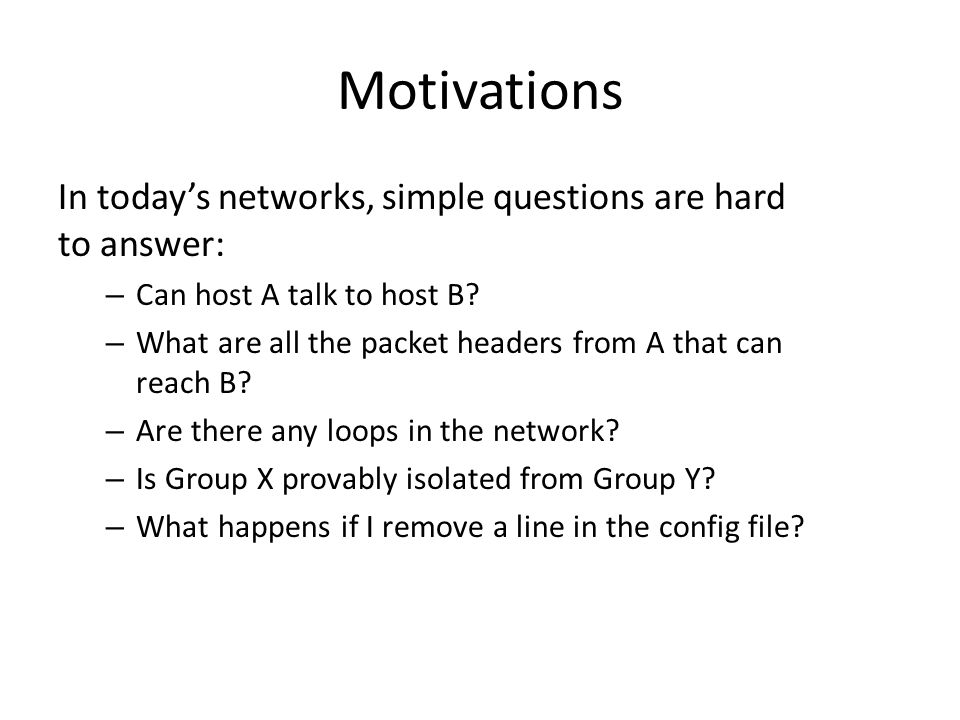 Motivations

In today’s networks, simple questions are hard to answer:

– Can host A talk to host B?
– What are all the packet headers from A that can reach B?
– Are there any loops in the network?
– Is Group X provably isolated from Group Y?
– What happens if I remove a line in the config file?